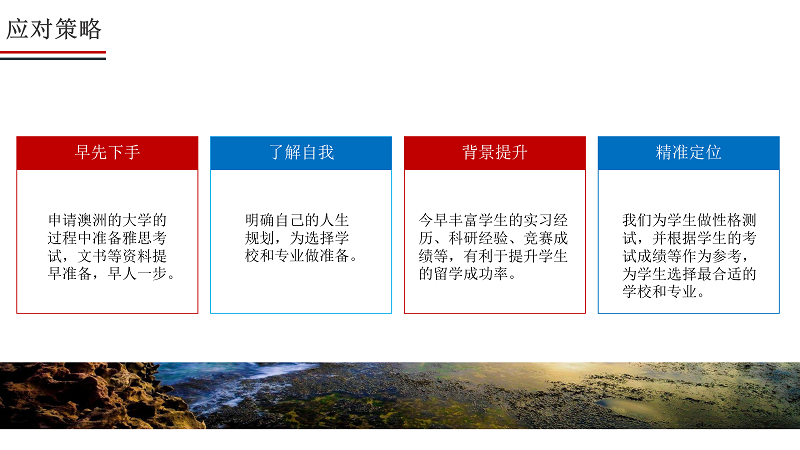 应对策略

早先下手

申请澳洲的大学的过程中准备雅思考试，文书等资料提早准备，早人一步。

了解自我

明确自己的人生规划，为选择学校和专业做准备。

背景提升

今早丰富学生的实习经历、科研经验、竞赛成绩等，有利于提升学生的留学成功率。

精准定位

我们为学生做性格测试，并根据学生的考试成绩等作为参考，为学生选择最合适的学校和专业。